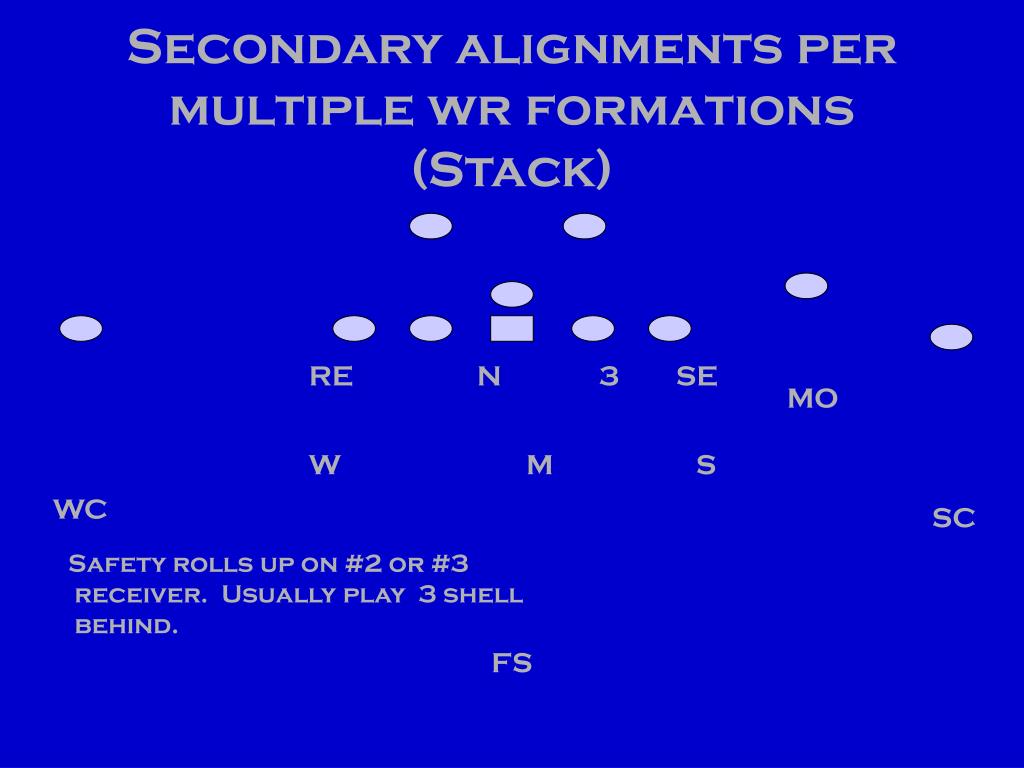 Secondary alignments per multiple wr formations (Stack)

RE N 3 SE

MO

W M S

WC

SC

Safety rolls up on #2 or #3 receiver. Usually play 3 shell behind.

FS